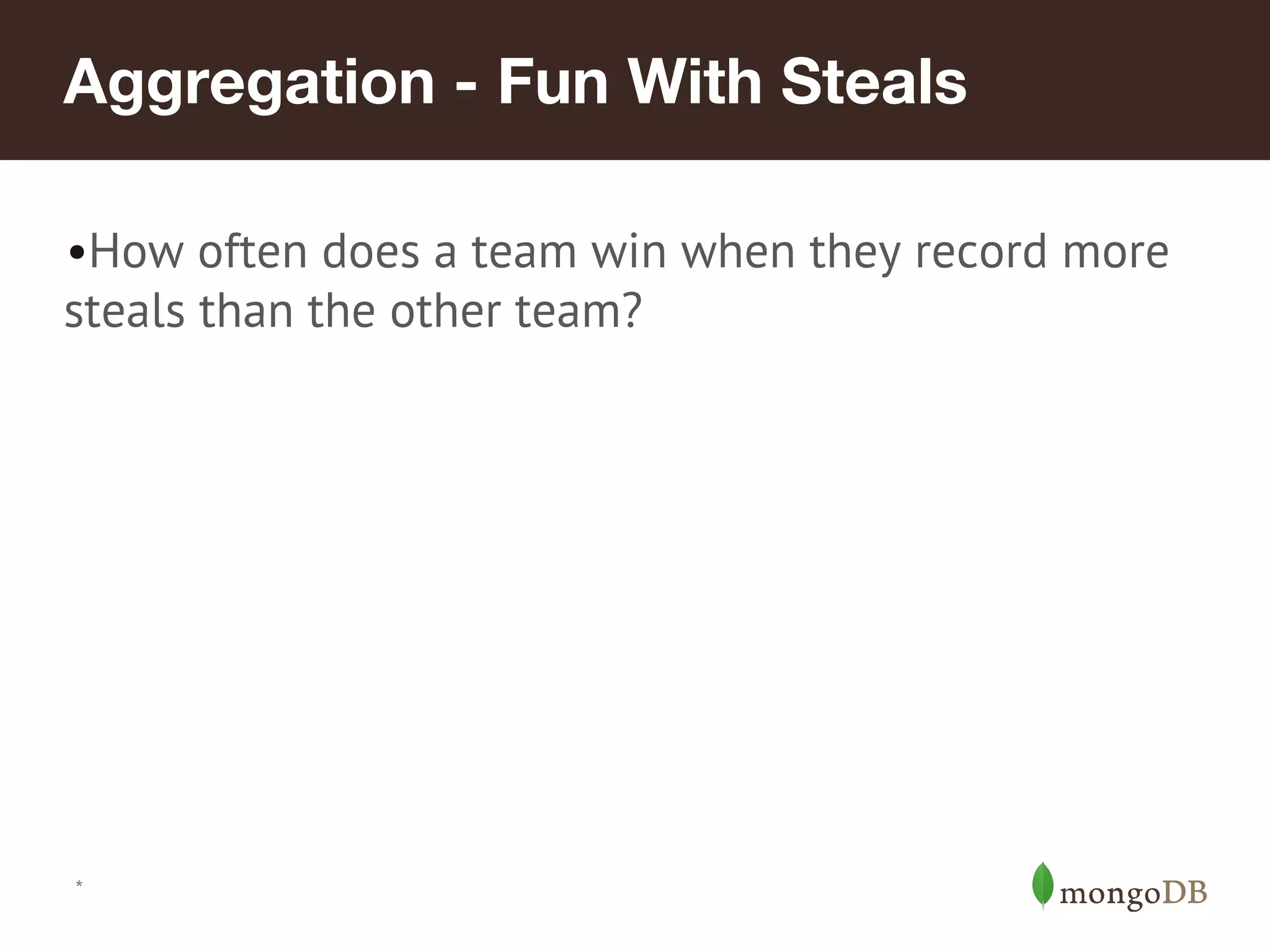 Aggregation - Fun With Steals

•How often does a team win when they record more steals than the other team?

*

mongoDB